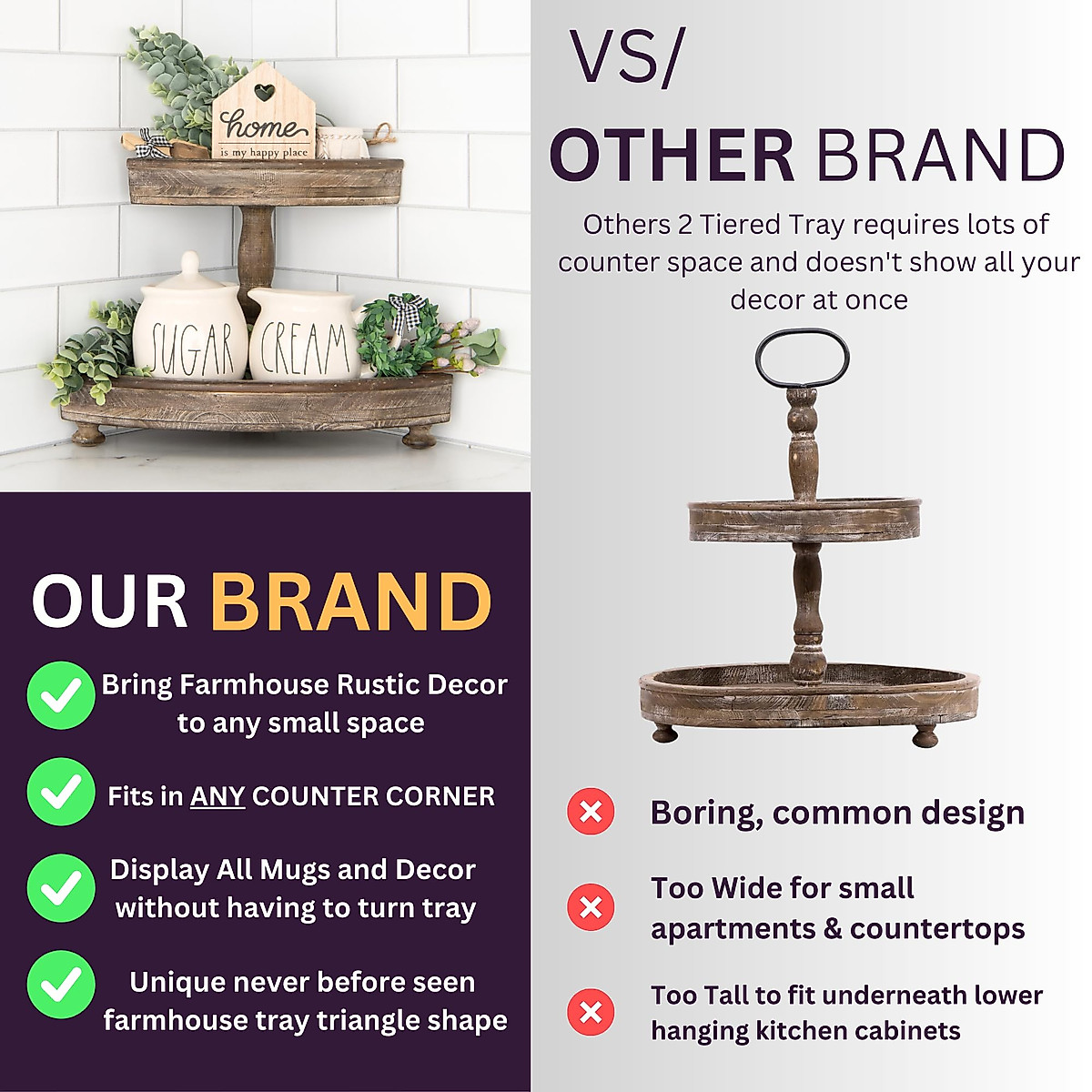 home
is my happy place

SUGAR

CREAM

OUR BRAND

Bring Farmhouse Rustic Decor to any small space

Fits in ANY COUNTER CORNER

Display All Mugs and Decor without having to turn tray

Unique never before seen farmhouse tray triangle shape

VS/

OTHER BRAND

Others 2 Tiered Tray requires lots of counter space and doesn't show all your decor at once

Boring, common design

Too Wide for small apartments & countertops

Too Tall to fit underneath lower hanging kitchen cabinets